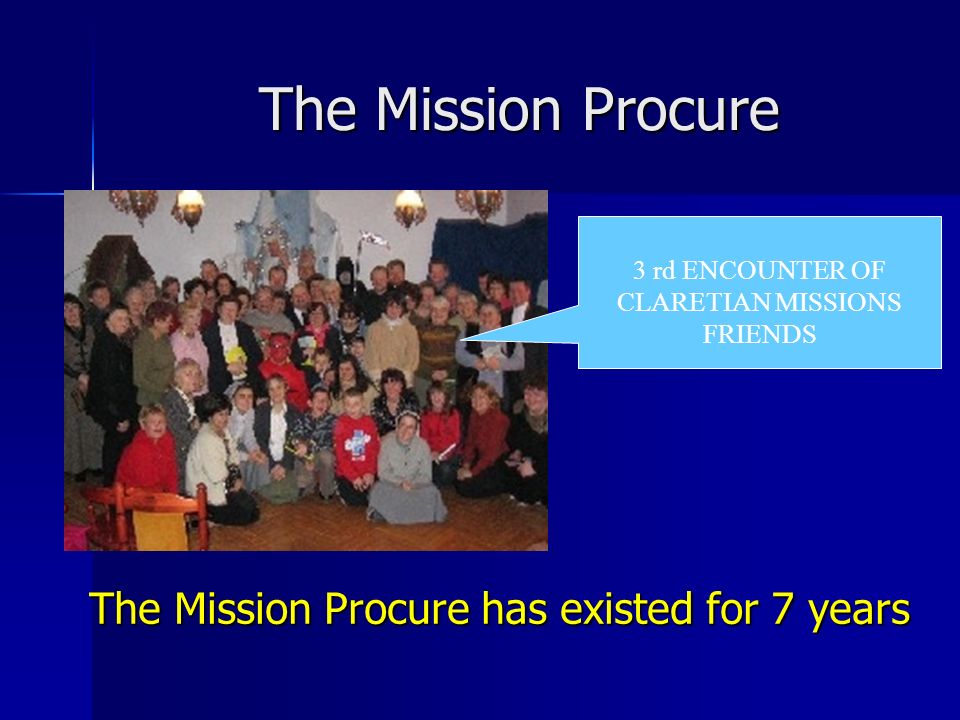 The Mission Procure

3 rd ENCOUNTER OF CLARETIAN MISSIONS FRIENDS

The Mission Procure has existed for 7 years